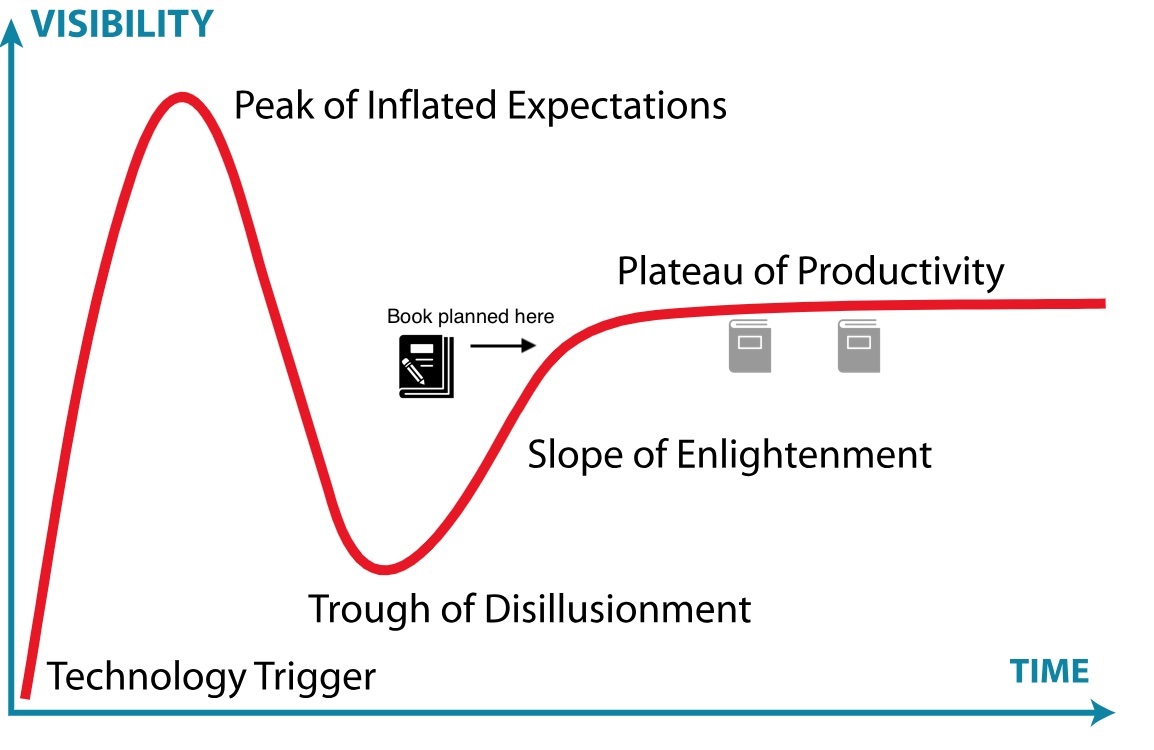 VISIBILITY

Peak of Inflated Expectations

Plateau of Productivity

Book planned here

Slope of Enlightenment

Trough of Disillusionment

Technology Trigger

TIME